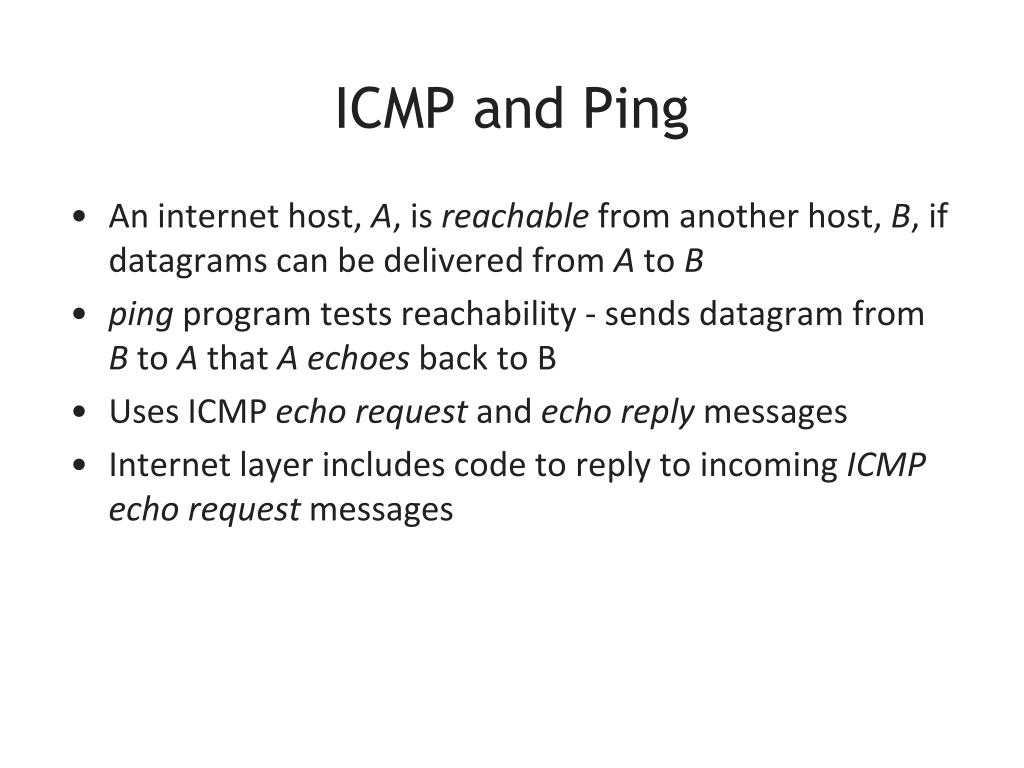 ICMP and Ping

• An internet host, A, is reachable from another host, B, if datagrams can be delivered from A to B
• ping program tests reachability - sends datagram from B to A that A echoes back to B
• Uses ICMP echo request and echo reply messages
• Internet layer includes code to reply to incoming ICMP echo request messages